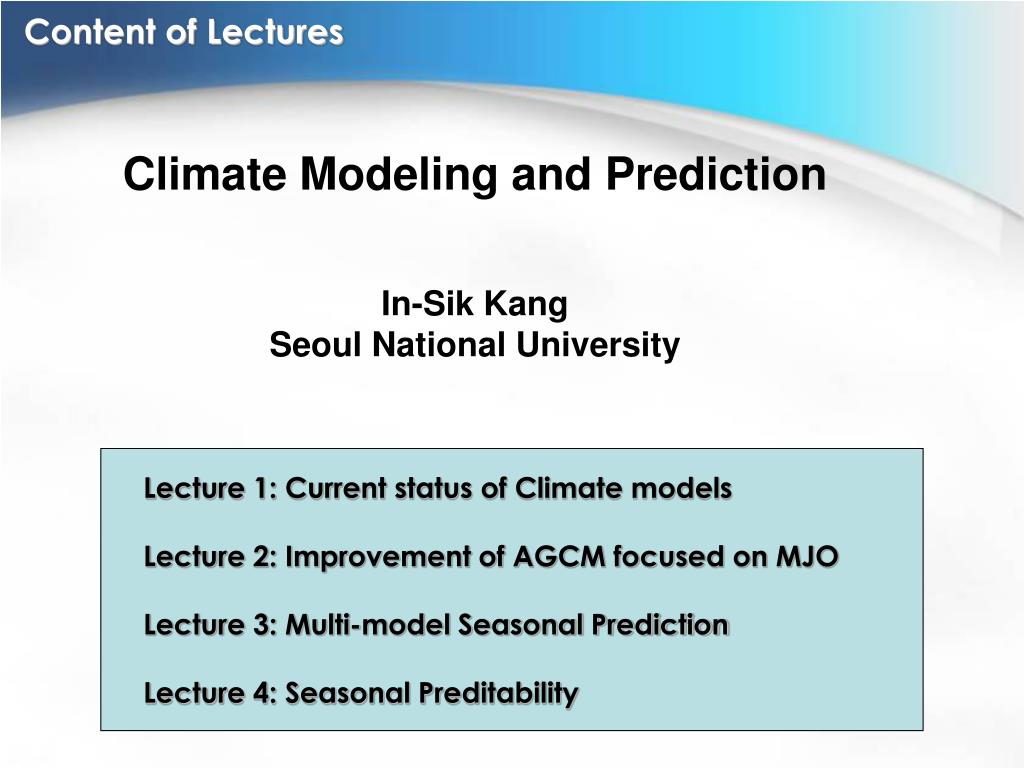 Content of Lectures

Climate Modeling and Prediction

In-Sik Kang
Seoul National University

Lecture 1: Current status of Climate models

Lecture 2: Improvement of AGCM focused on MJO

Lecture 3: Multi-model Seasonal Prediction

Lecture 4: Seasonal Preditability